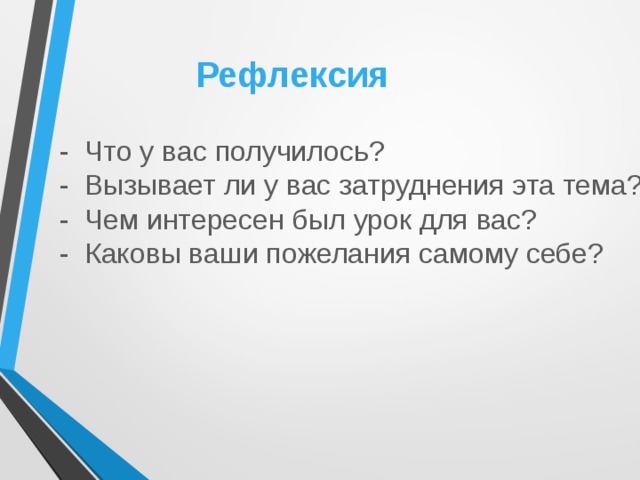 Рефлексия

- Что у вас получилось?
- Вызывает ли у вас затруднения эта тема?
- Чем интересен был урок для вас?
- Каковы ваши пожелания самому себе?